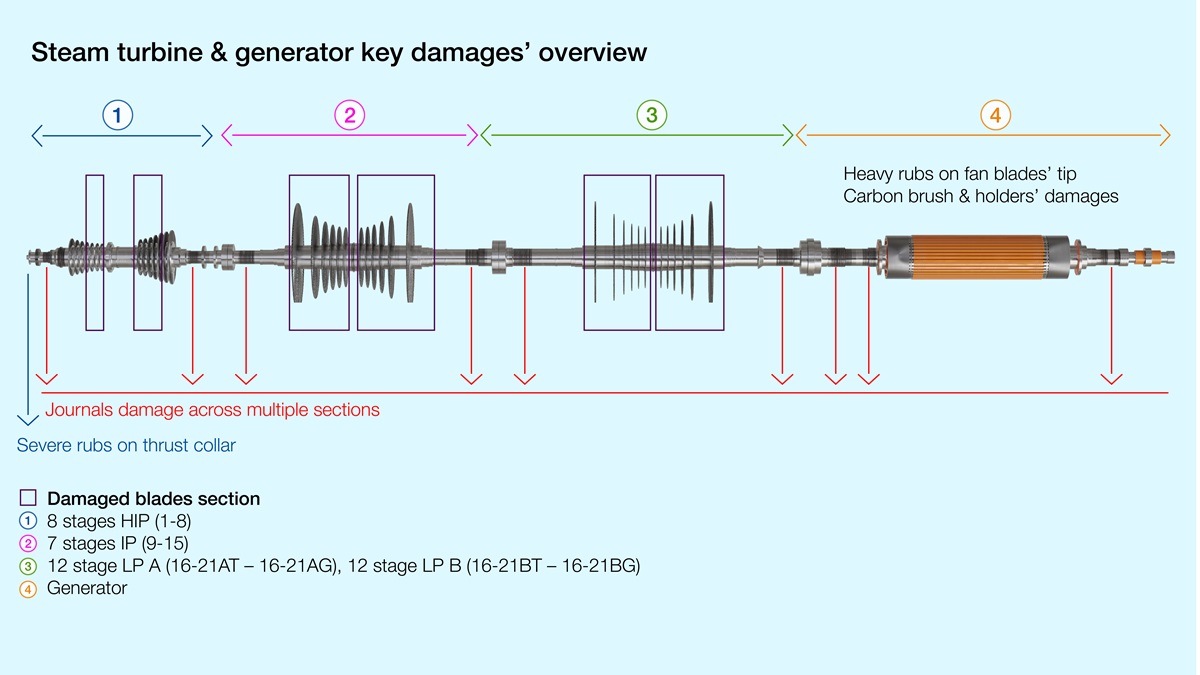 Steam turbine & generator key damages' overview

1

2

3

4

Heavy rubs on fan blades' tip
Carbon brush & holders' damages

Journals damage across multiple sections

Severe rubs on thrust collar

Damaged blades section
1 8 stages HIP (1-8)
2 7 stages IP (9-15)
3 12 stage LP A (16-21AT – 16-21AG), 12 stage LP B (16-21BT – 16-21BG)
4 Generator